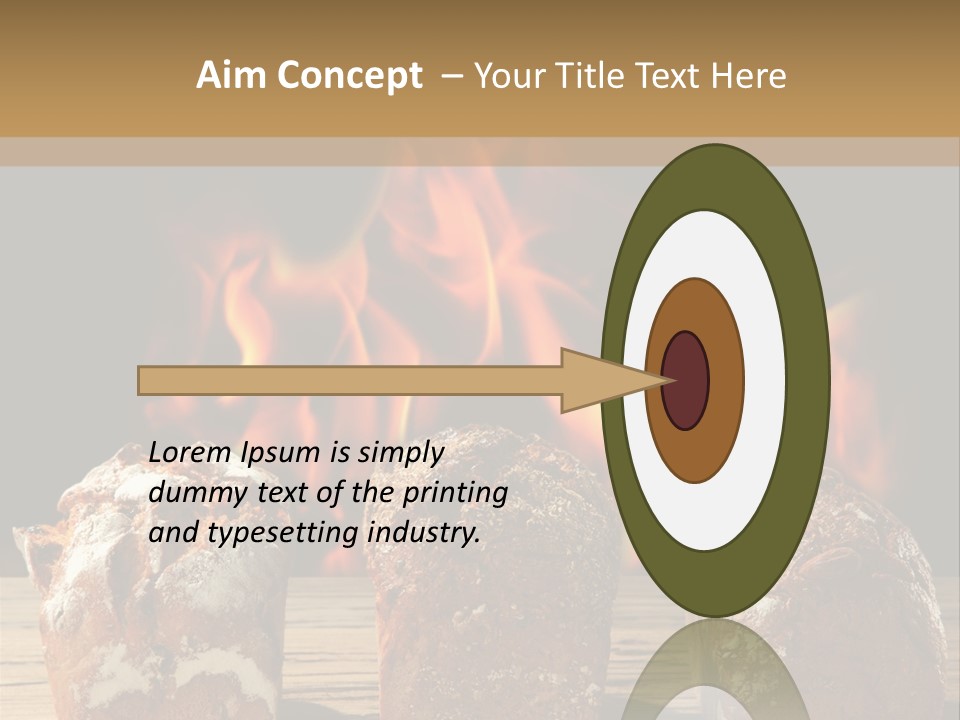 Aim Concept – Your Title Text Here

Lorem Ipsum is simply dummy text of the printing and typesetting industry.